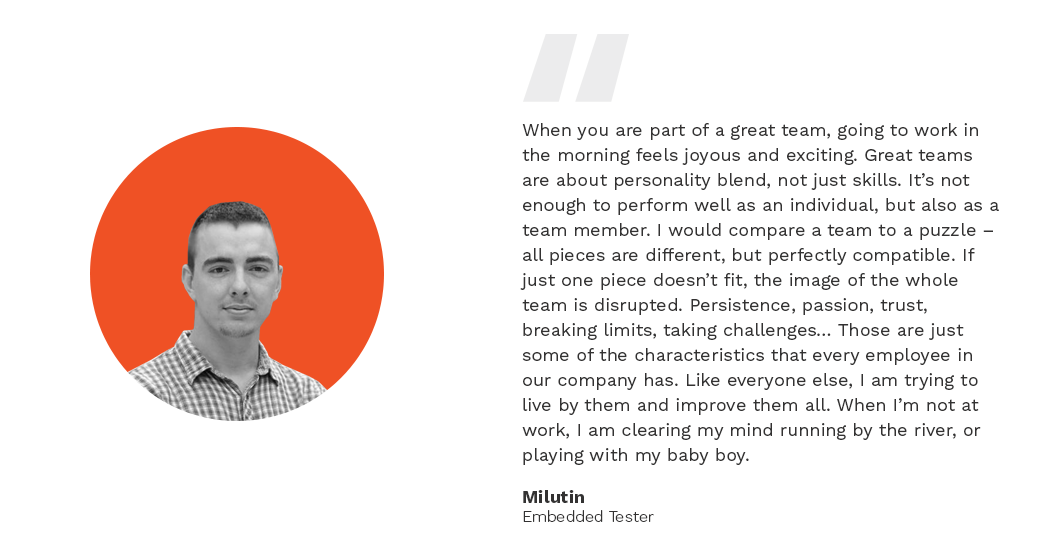 When you are part of a great team, going to work in the morning feels joyous and exciting. Great teams are about personality blend, not just skills. It's not enough to perform well as an individual, but also as a team member. I would compare a team to a puzzle – all pieces are different, but perfectly compatible. If just one piece doesn't fit, the image of the whole team is disrupted. Persistence, passion, trust, breaking limits, taking challenges... Those are just some of the characteristics that every employee in our company has. Like everyone else, I am trying to live by them and improve them all. When I'm not at work, I am clearing my mind running by the river, or playing with my baby boy.

Milutin
Embedded Tester